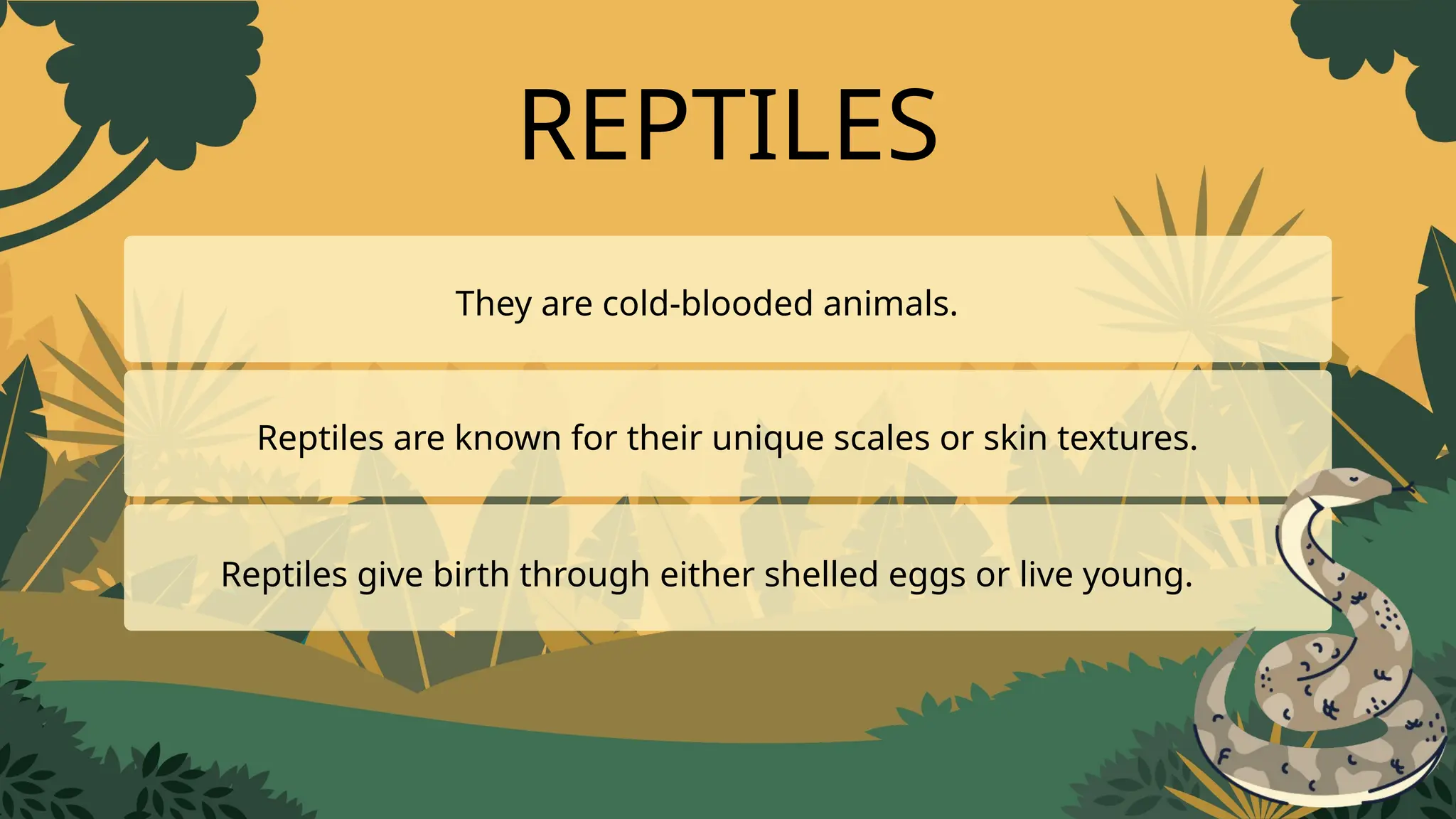 REPTILES

They are cold-blooded animals.

Reptiles are known for their unique scales or skin textures.

Reptiles give birth through either shelled eggs or live young.